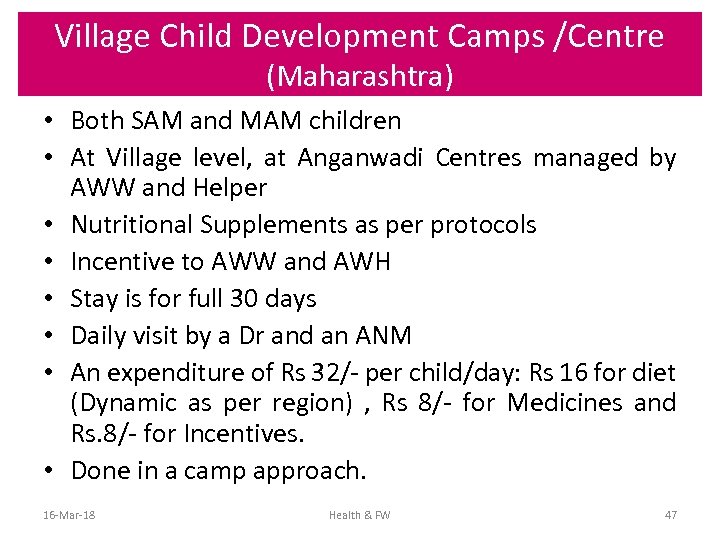 Village Child Development Camps /Centre (Maharashtra)

• Both SAM and MAM children
• At Village level, at Anganwadi Centres managed by AWW and Helper
• Nutritional Supplements as per protocols
• Incentive to AWW and AWH
• Stay is for full 30 days
• Daily visit by a Dr and an ANM
• An expenditure of Rs 32/- per child/day: Rs 16 for diet (Dynamic as per region) , Rs 8/- for Medicines and Rs.8/- for Incentives.
• Done in a camp approach.

16-Mar-18

Health & FW

47